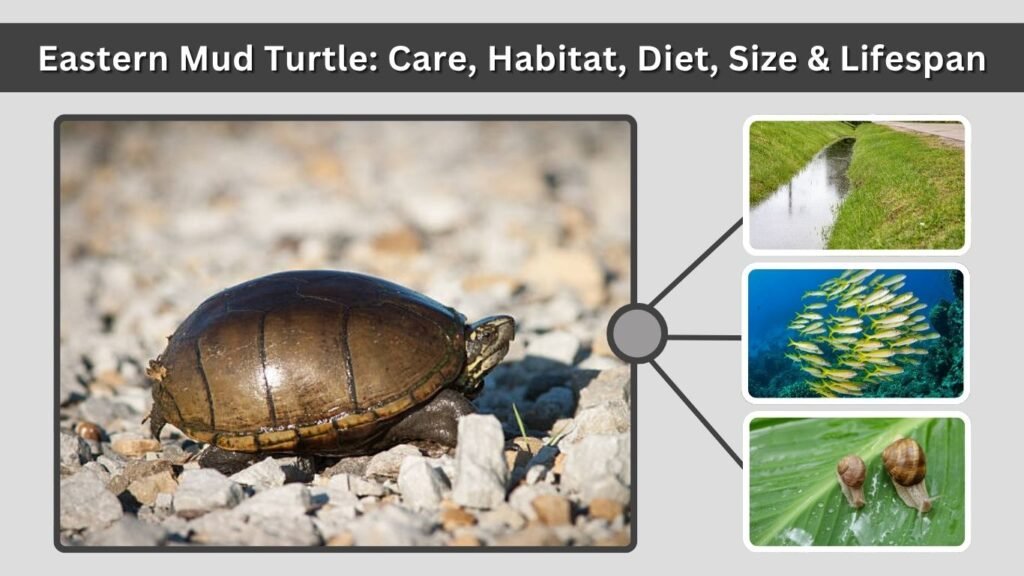 Eastern Mud Turtle: Care, Habitat, Diet, Size & Lifespan